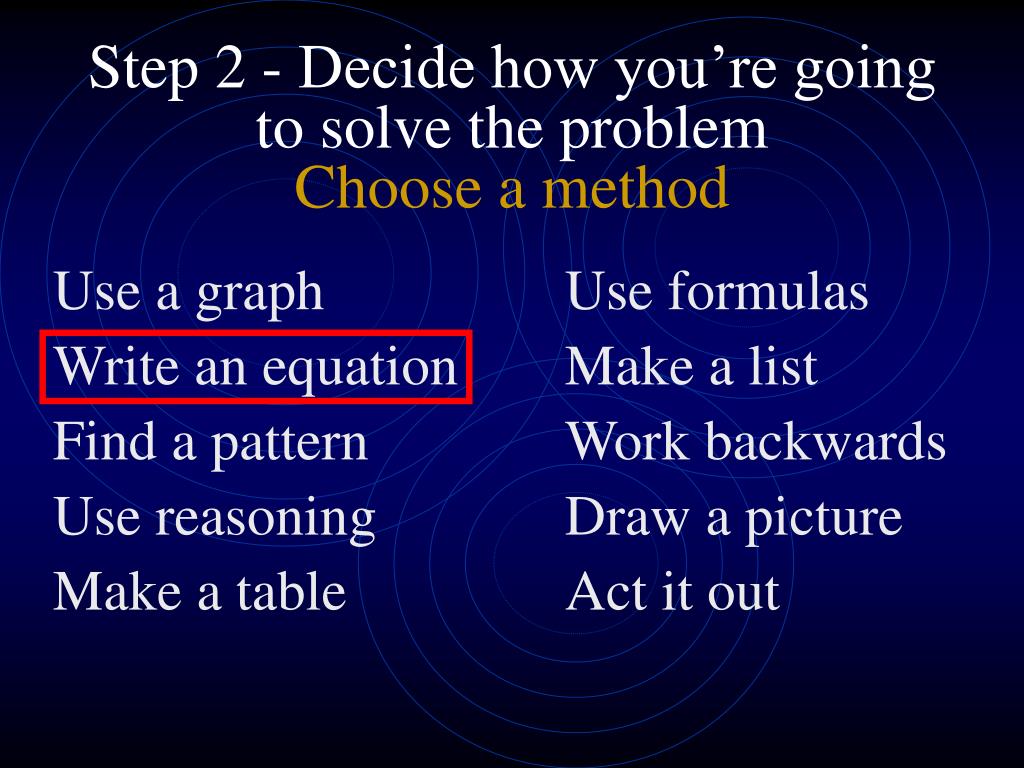 Step 2 - Decide how you’re going to solve the problem
Choose a method

Use a graph
Write an equation
Find a pattern
Use reasoning
Make a table

Use formulas
Make a list
Work backwards
Draw a picture
Act it out